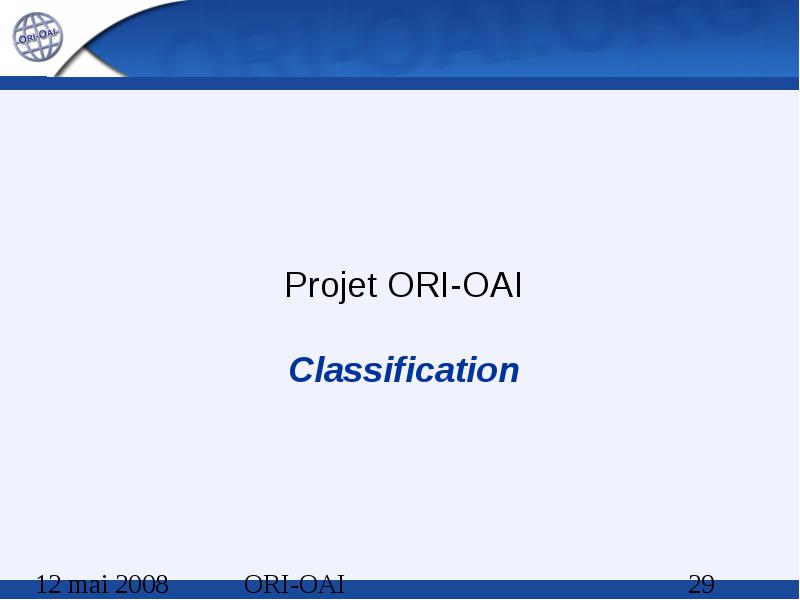 ORI-OAI

ORI-OAI.ORG

Projet ORI-OAI

Classification

12 mai 2008 ORI-OAI 29